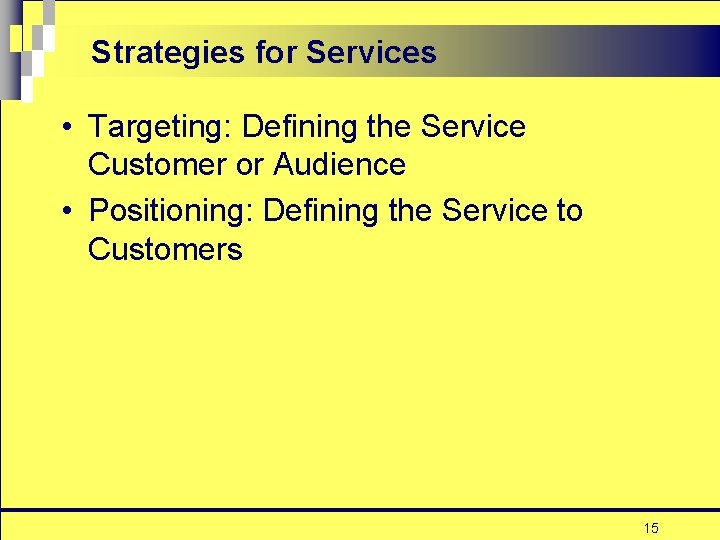 Strategies for Services

• Targeting: Defining the Service Customer or Audience
• Positioning: Defining the Service to Customers

15